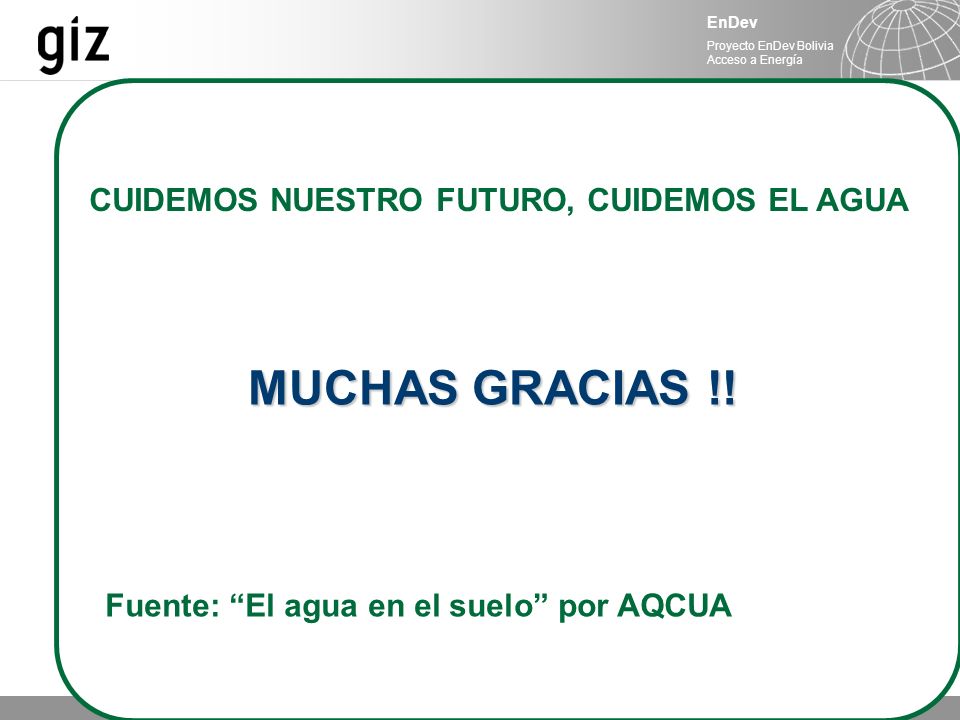 giz

EnDev
Proyecto EnDev Bolivia
Acceso a Energía

CUIDEMOS NUESTRO FUTURO, CUIDEMOS EL AGUA

MUCHAS GRACIAS !!

Fuente: “El agua en el suelo” por AQCUA